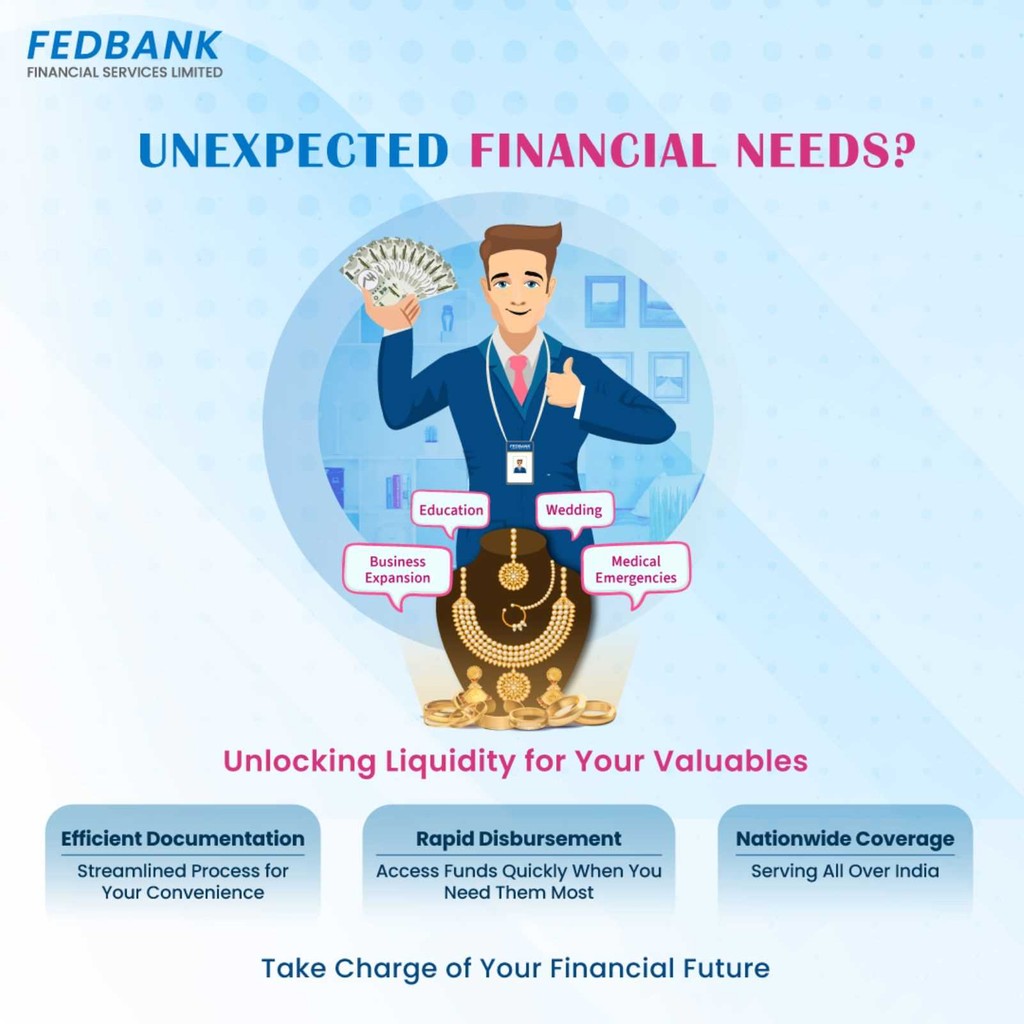 FEDBANK
FINANCIAL SERVICES LIMITED

UNEXPECTED FINANCIAL NEEDS?

FEDBANK

Education

Wedding

Business Expansion

Medical Emergencies

Unlocking Liquidity for Your Valuables

Efficient Documentation
Streamlined Process for Your Convenience

Rapid Disbursement
Access Funds Quickly When You Need Them Most

Nationwide Coverage
Serving All Over India

Take Charge of Your Financial Future